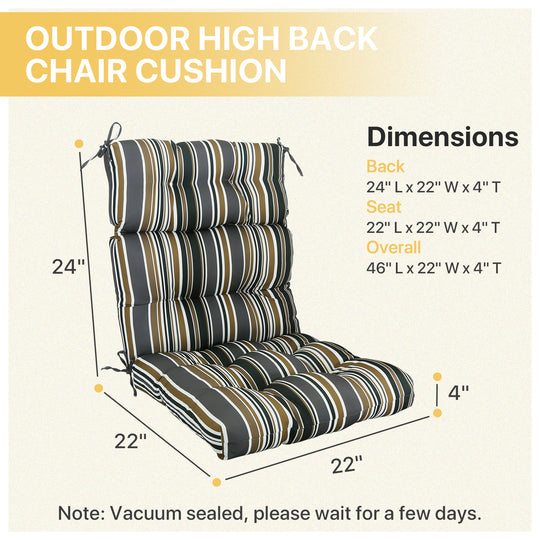 OUTDOOR HIGH BACK CHAIR CUSHION

Dimensions
Back
24" L x 22" W x 4" T
Seat
22" L x 22" W x 4" T
Overall
46" L x 22" W x 4" T

24"

4"

22"

22"

Note: Vacuum sealed, please wait for a few days.